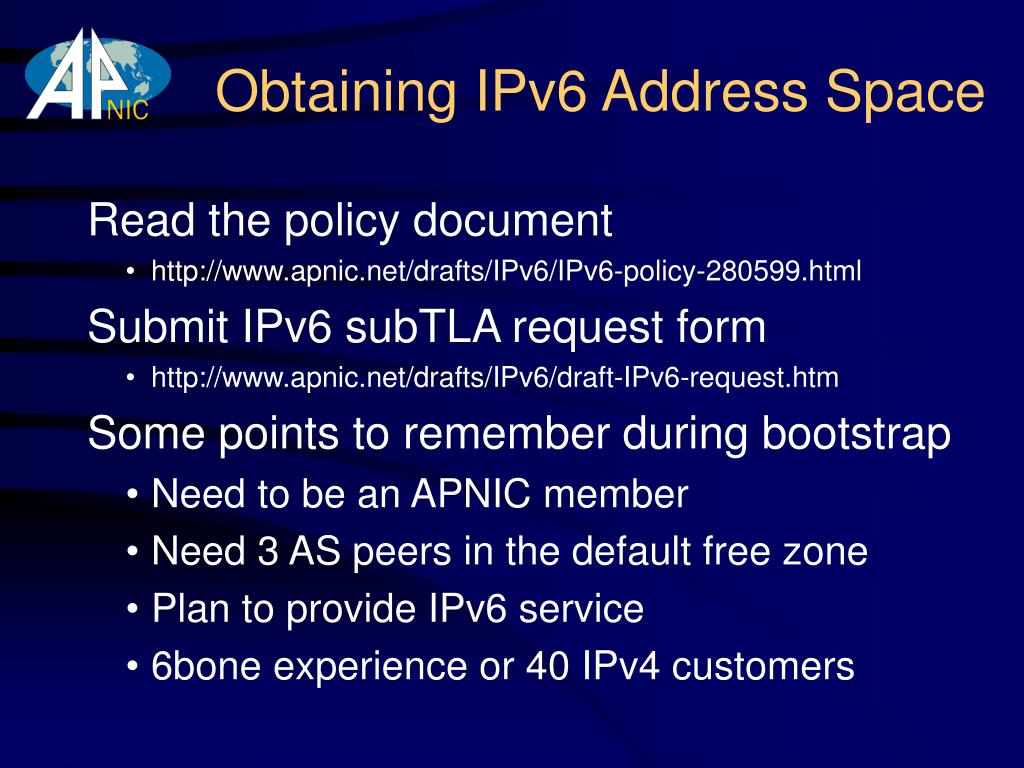 APNIC

Obtaining IPv6 Address Space

Read the policy document

• http://www.apnic.net/drafts/IPv6/IPv6-policy-280599.html

Submit IPv6 subTLA request form

• http://www.apnic.net/drafts/IPv6/draft-IPv6-request.htm

Some points to remember during bootstrap

• Need to be an APNIC member

• Need 3 AS peers in the default free zone

• Plan to provide IPv6 service

• 6bone experience or 40 IPv4 customers